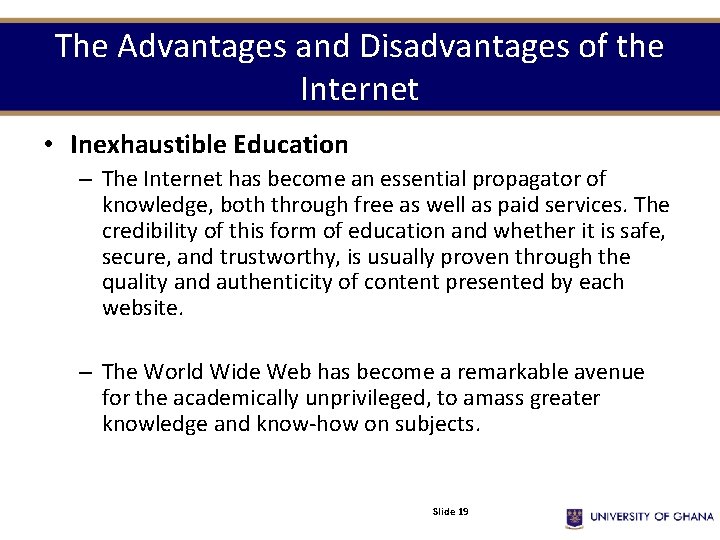 The Advantages and Disadvantages of the Internet

• Inexhaustible Education

– The Internet has become an essential propagator of knowledge, both through free as well as paid services. The credibility of this form of education and whether it is safe, secure, and trustworthy, is usually proven through the quality and authenticity of content presented by each website.

– The World Wide Web has become a remarkable avenue for the academically unprivileged, to amass greater knowledge and know-how on subjects.

Slide 19

UNIVERSITY OF GHANA